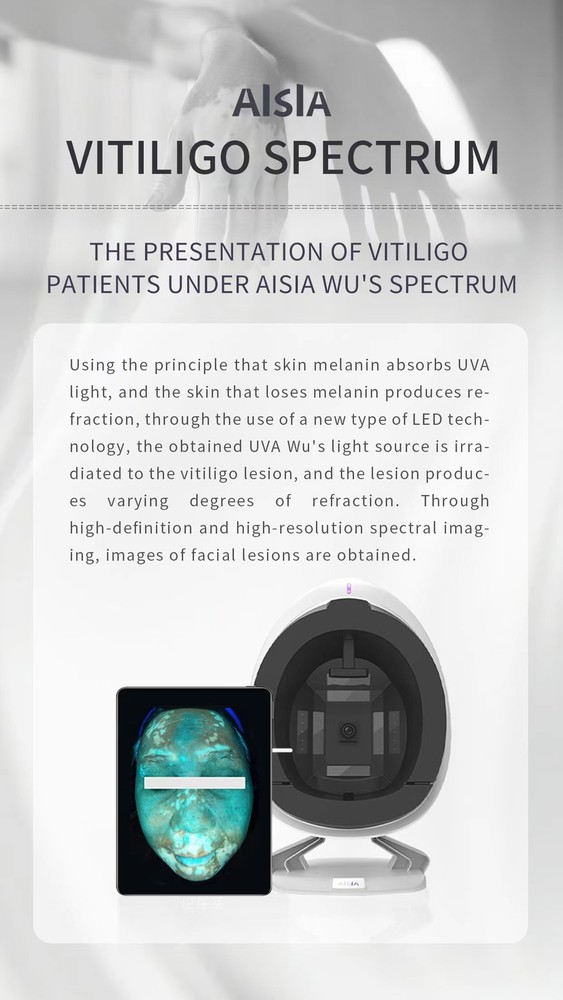 AISIA
VITILIGO SPECTRUM

THE PRESENTATION OF VITILIGO PATIENTS UNDER AISIA WU'S SPECTRUM

Using the principle that skin melanin absorbs UVA light, and the skin that loses melanin produces refraction, through the use of a new type of LED technology, the obtained UVA Wu's light source is irradiated to the vitiligo lesion, and the lesion produces varying degrees of refraction. Through high-definition and high-resolution spectral imaging, images of facial lesions are obtained.

AISIA